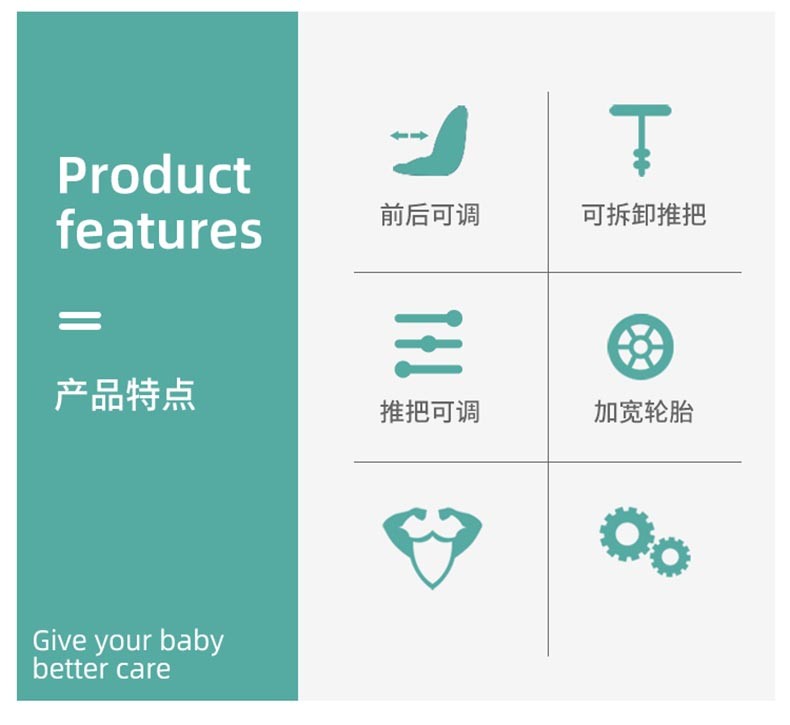 Product features

产品特点

Give your baby better care

前后可调

可拆卸推把

推把可调

加宽轮胎